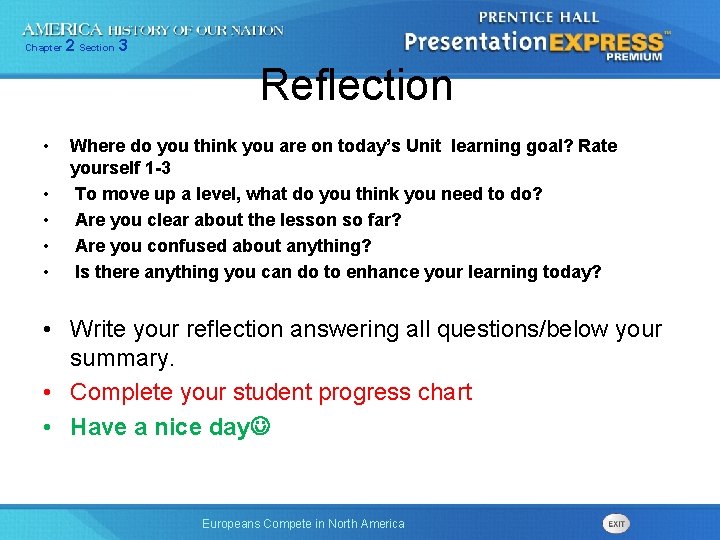 AMERICA HISTORY OF OUR NATION
Chapter 2 Section 3

PRENTICE HALL
PresentationEXPRESS™
PREMIUM

Reflection

• Where do you think you are on today's Unit learning goal? Rate yourself 1-3
• To move up a level, what do you think you need to do?
• Are you clear about the lesson so far?
• Are you confused about anything?
• Is there anything you can do to enhance your learning today?

• Write your reflection answering all questions/below your summary.
• Complete your student progress chart
• Have a nice day☺

Europeans Compete in North America

EXIT